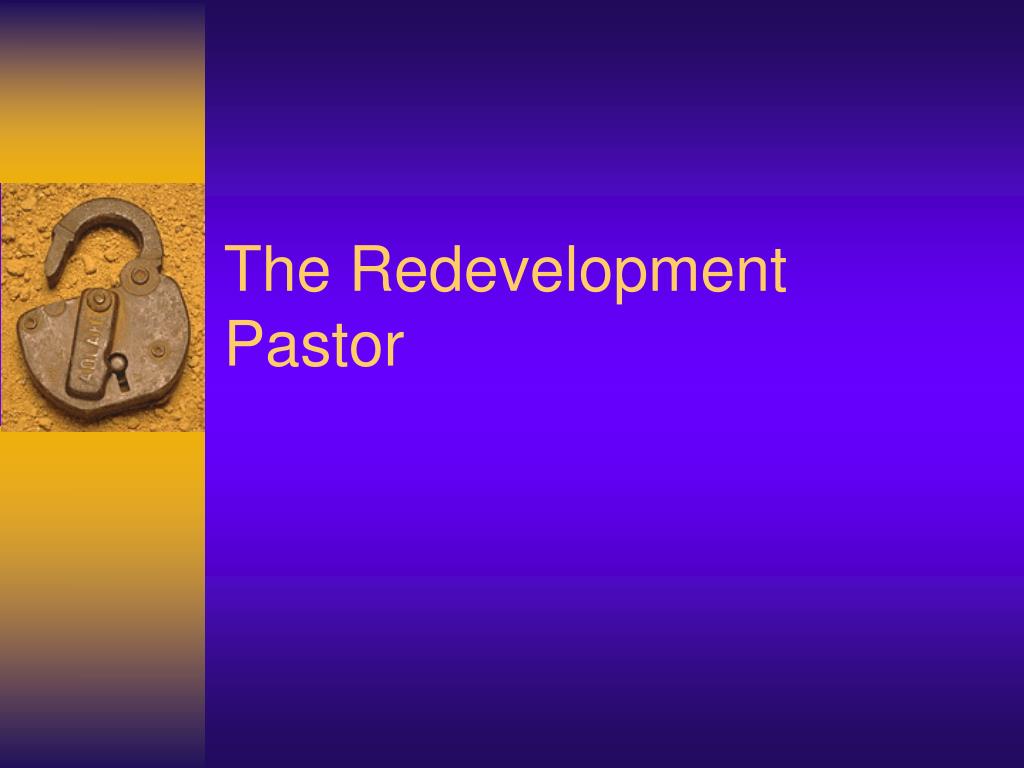 The Redevelopment Pastor